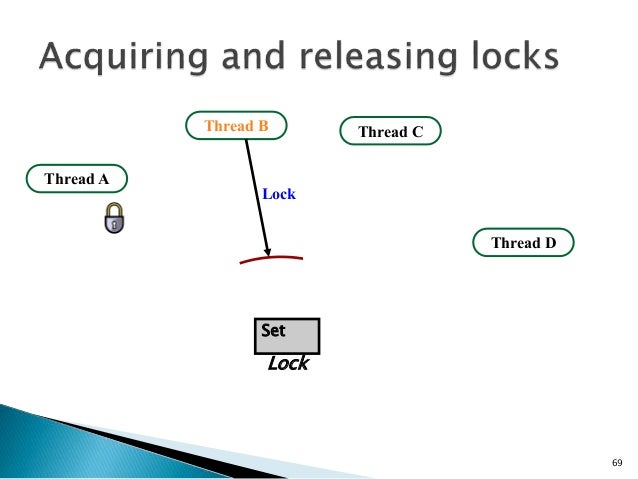 Acquiring and releasing locks

Thread B

Thread C

Thread A

Lock

Thread D

Set

Lock

69